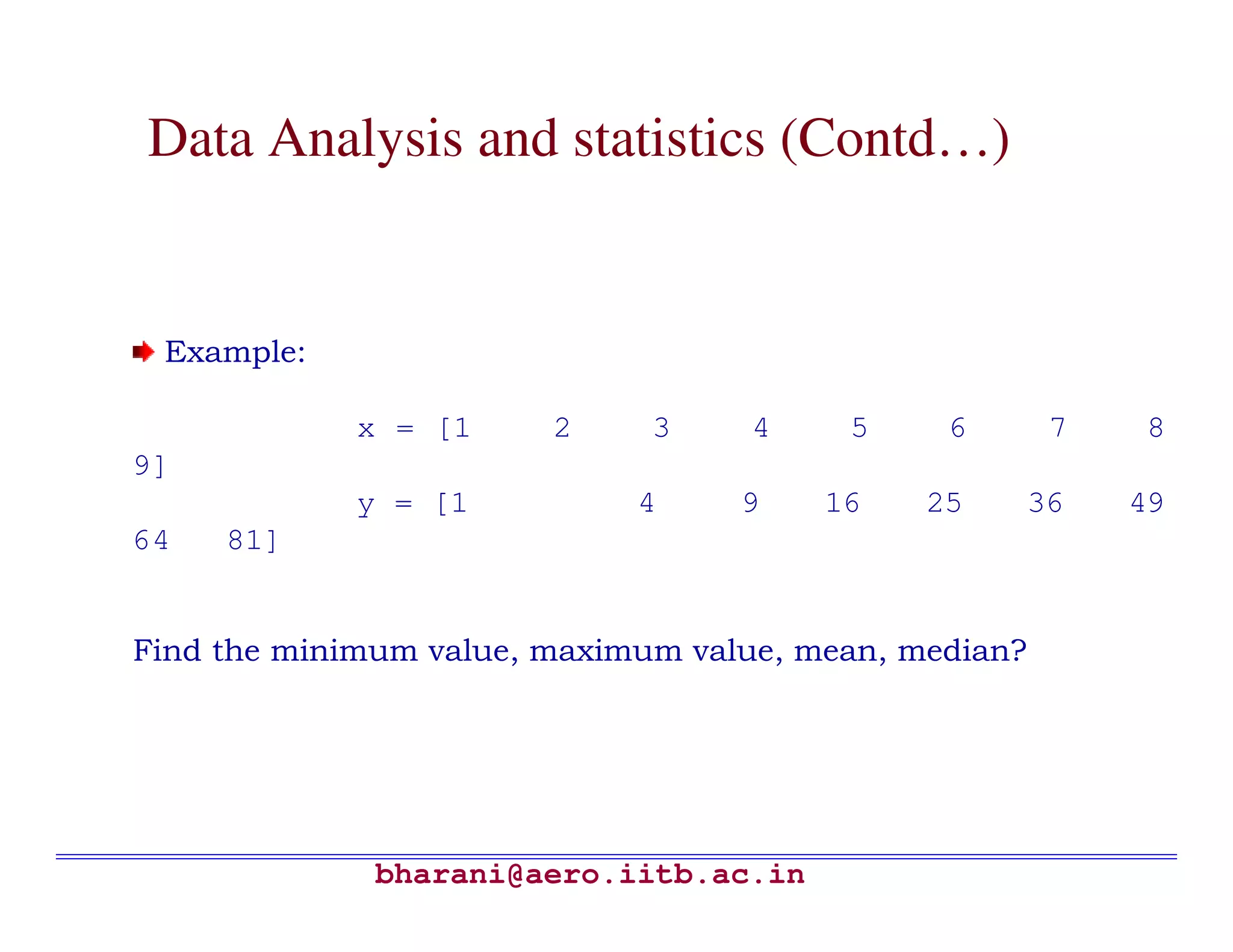 Data Analysis and statistics (Contd…)

Example:

x = [1 2 3 4 5 6 7 8 9]
y = [1 4 9 16 25 36 49 64 81]

Find the minimum value, maximum value, mean, median?

bharani@aero.iitb.ac.in